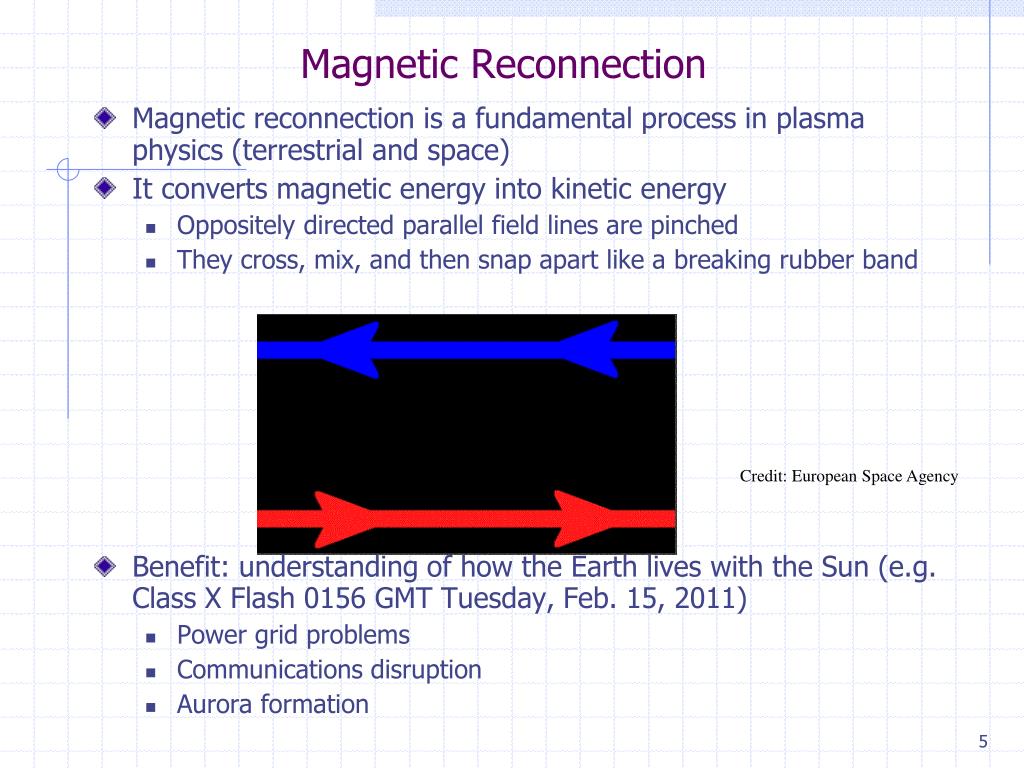 Magnetic Reconnection

Magnetic reconnection is a fundamental process in plasma physics (terrestrial and space)

It converts magnetic energy into kinetic energy

Oppositely directed parallel field lines are pinched

They cross, mix, and then snap apart like a breaking rubber band

Credit: European Space Agency

Benefit: understanding of how the Earth lives with the Sun (e.g. Class X Flash 0156 GMT Tuesday, Feb. 15, 2011)

Power grid problems

Communications disruption

Aurora formation

5